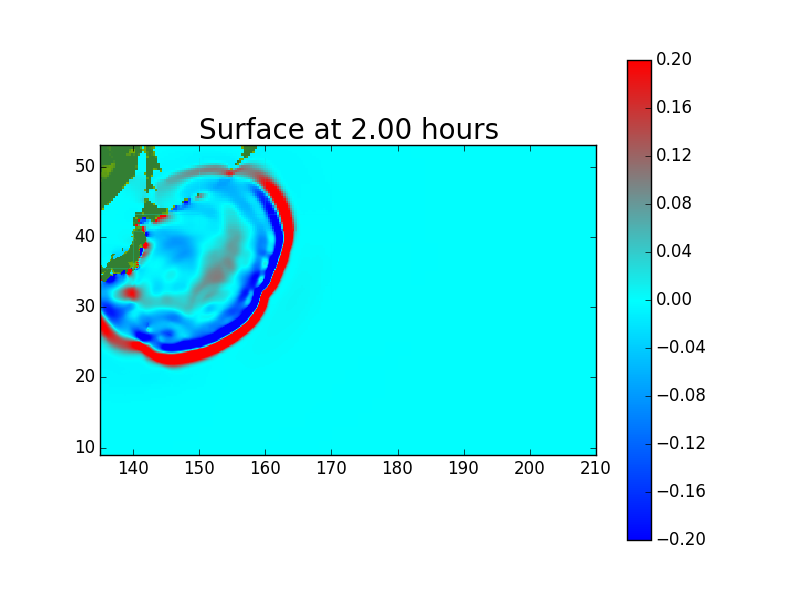 Surface at 2.00 hours

50
40
30
20
10

140 150 160 170 180 190 200 210

0.20
0.16
0.12
0.08
0.04
0.00
−0.04
−0.08
−0.12
−0.16
−0.20